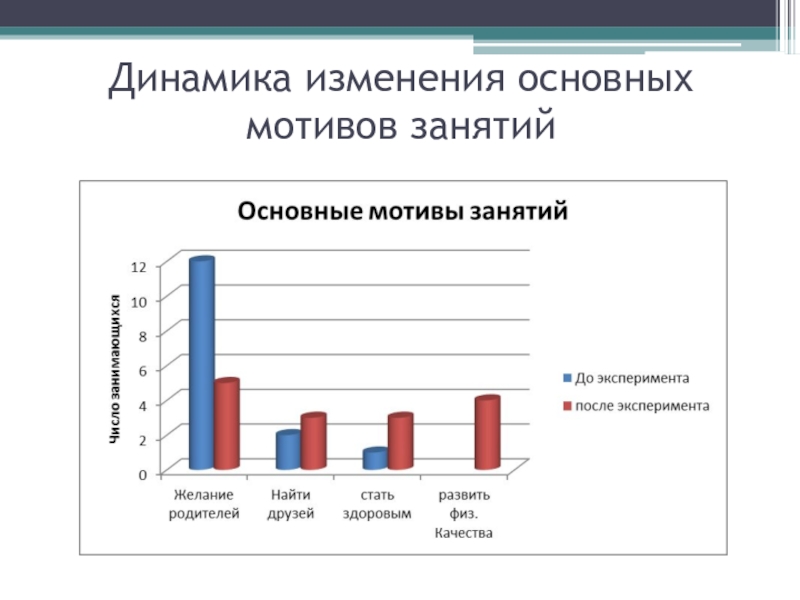 Динамика изменения основных мотивов занятий

Основные мотивы занятий

Число занимающихся

12
10
8
6
4
2
0

Желание родителей
Найти друзей
стать здоровым
развить физ. Качества

До эксперимента
после эксперимента